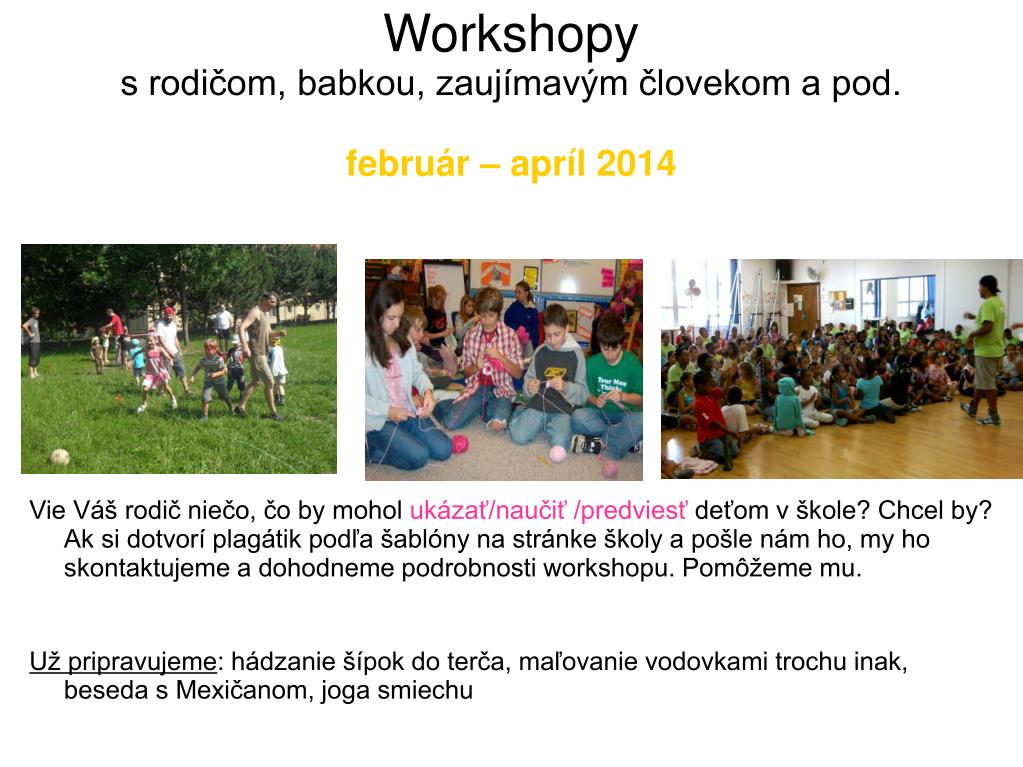 Workshopy
s rodičom, babkou, zaujímavým človekom a pod.

február – apríl 2014

Vie Váš rodič niečo, čo by mohol ukázať/naučiť /predviesť deťom v škole? Chcel by? Ak si dotvorí plagátik podľa šablóny na stránke školy a pošle nám ho, my ho skontaktujeme a dohodneme podrobnosti workshopu. Pomôžeme mu.

Už pripravujeme: hádzanie šípok do terča, maľovanie vodovkami trochu inak, beseda s Mexičanom, joga smiechu